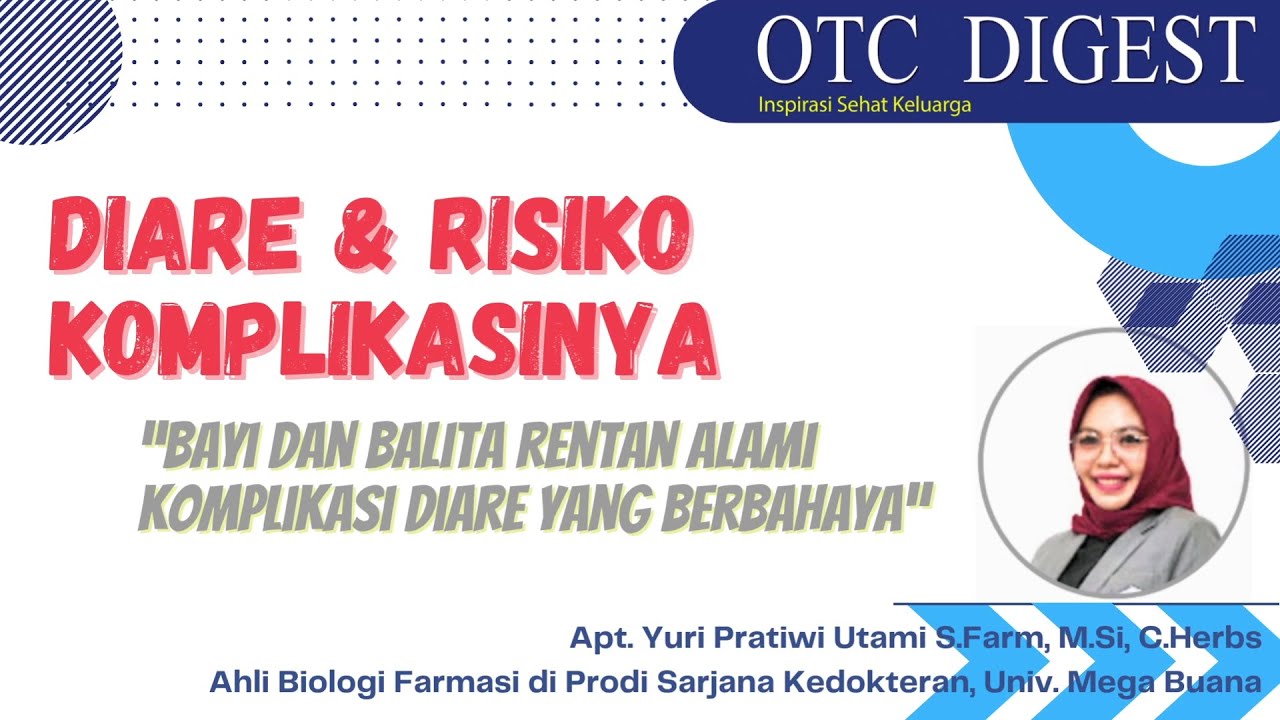 OTC DIGEST
Inspirasi Sehat Keluarga

DIARE & RISIKO KOMPLIKASINYA

"BAYI DAN BALITA RENTAN ALAMI KOMPLIKASI DIARE YANG BERBAHAYA"

Apt. Yuri Pratiwi Utami S.Farm, M.Si, C.Herbs
Ahli Biologi Farmasi di Prodi Sarjana Kedokteran, Univ. Mega Buana